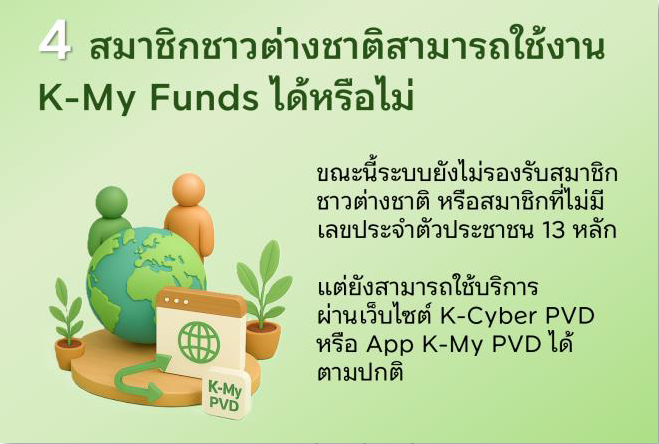 4 สมาชิกชาวต่างชาติสามารถใช้งาน K-My Funds ได้หรือไม่

ขณะนี้ระบบยังไม่รองรับสมาชิกชาวต่างชาติ หรือสมาชิกที่ไม่มีเลขประจำตัวประชาชน 13 หลัก

แต่ยังสามารถใช้บริการผ่านเว็บไซต์ K-Cyber PVD หรือ App K-My PVD ได้ตามปกติ

K-My PVD